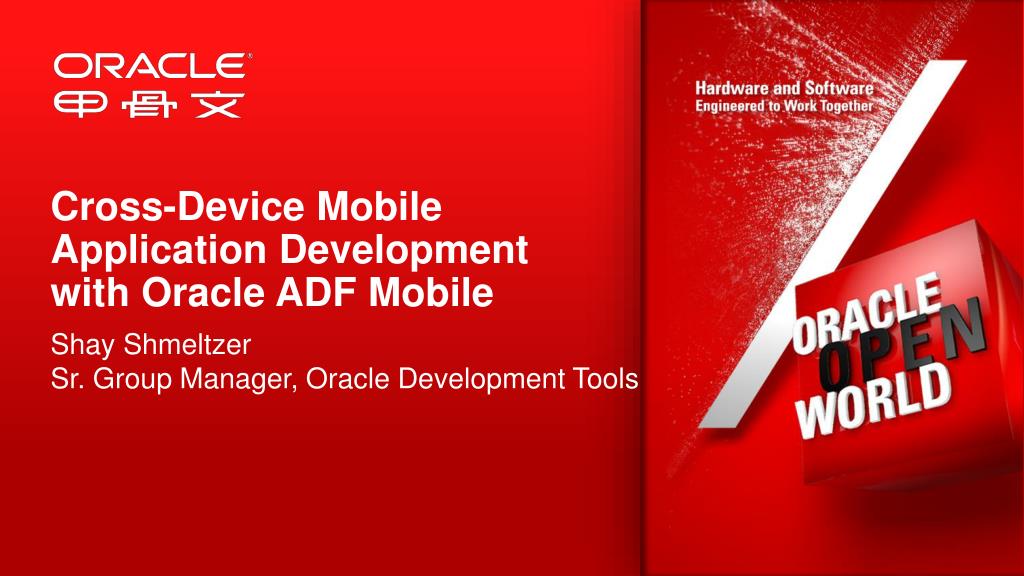 ORACLE®
甲骨文

Cross-Device Mobile Application Development with Oracle ADF Mobile

Shay Shmeltzer
Sr. Group Manager, Oracle Development Tools

Hardware and Software
Engineered to Work Together

ORACLE
OPEN
WORLD